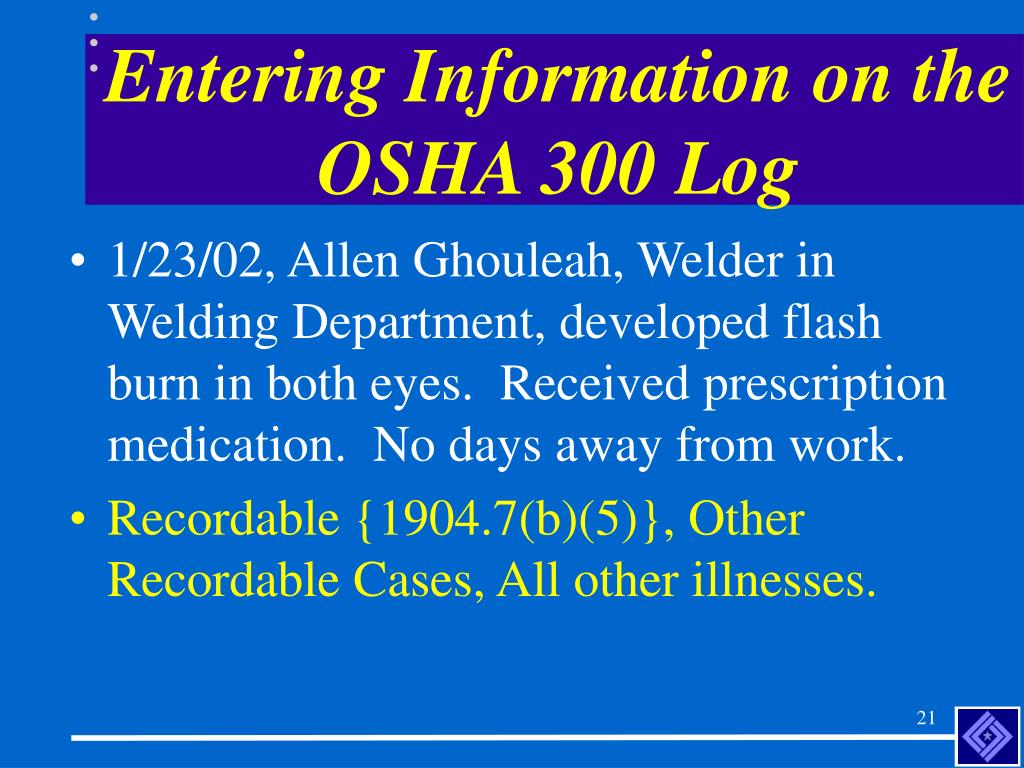 Entering Information on the OSHA 300 Log

• 1/23/02, Allen Ghouleah, Welder in Welding Department, developed flash burn in both eyes. Received prescription medication. No days away from work.

• Recordable {1904.7(b)(5)}, Other Recordable Cases, All other illnesses.

21